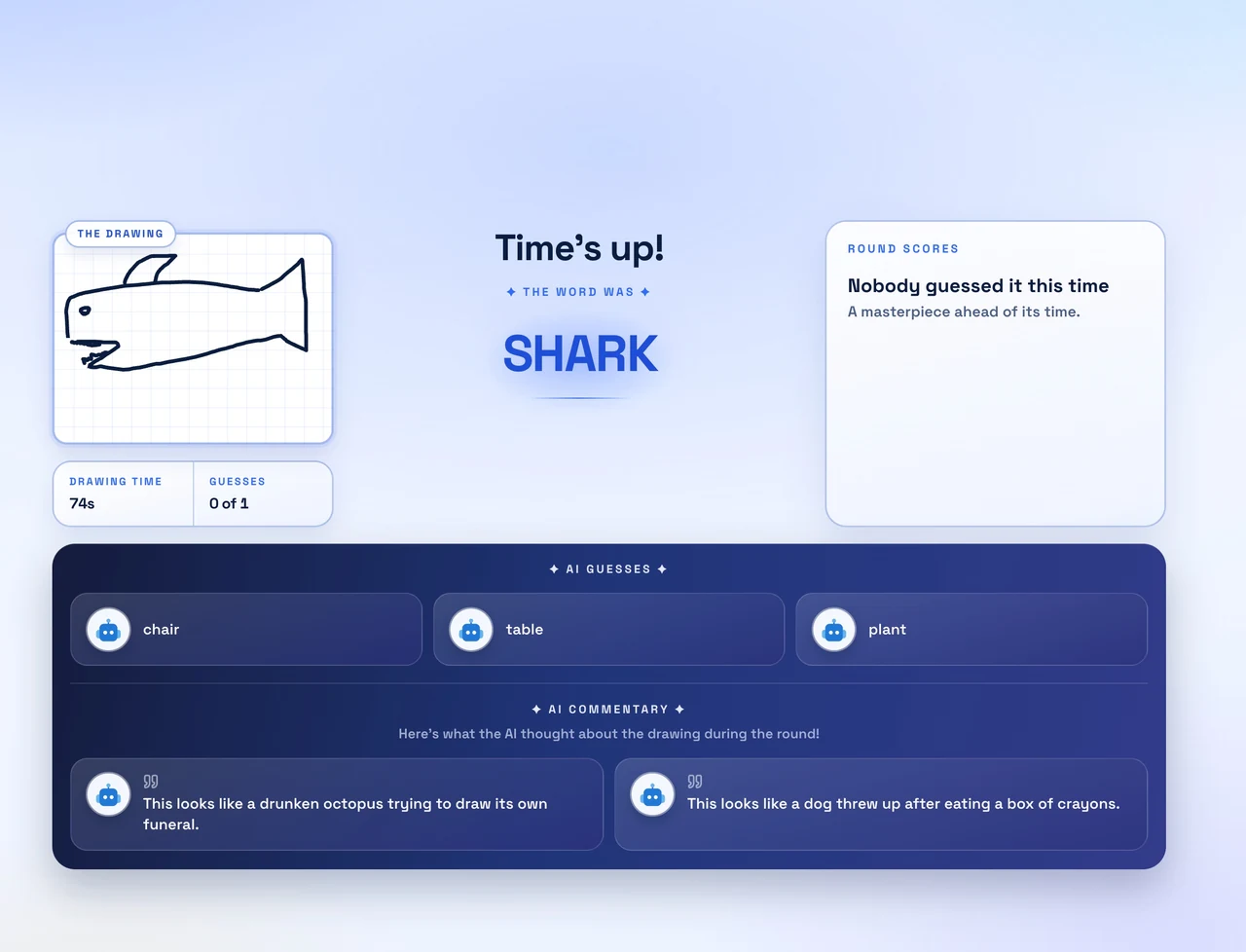 THE DRAWING

DRAWING TIME
74s

GUESSES
0 of 1

Time's up!

✦ THE WORD WAS ✦

SHARK

ROUND SCORES

Nobody guessed it this time

A masterpiece ahead of its time.

✦ AI GUESSES ✦

chair

table

plant

✦ AI COMMENTARY ✦

Here's what the AI thought about the drawing during the round!

This looks like a drunken octopus trying to draw its own funeral.

This looks like a dog threw up after eating a box of crayons.